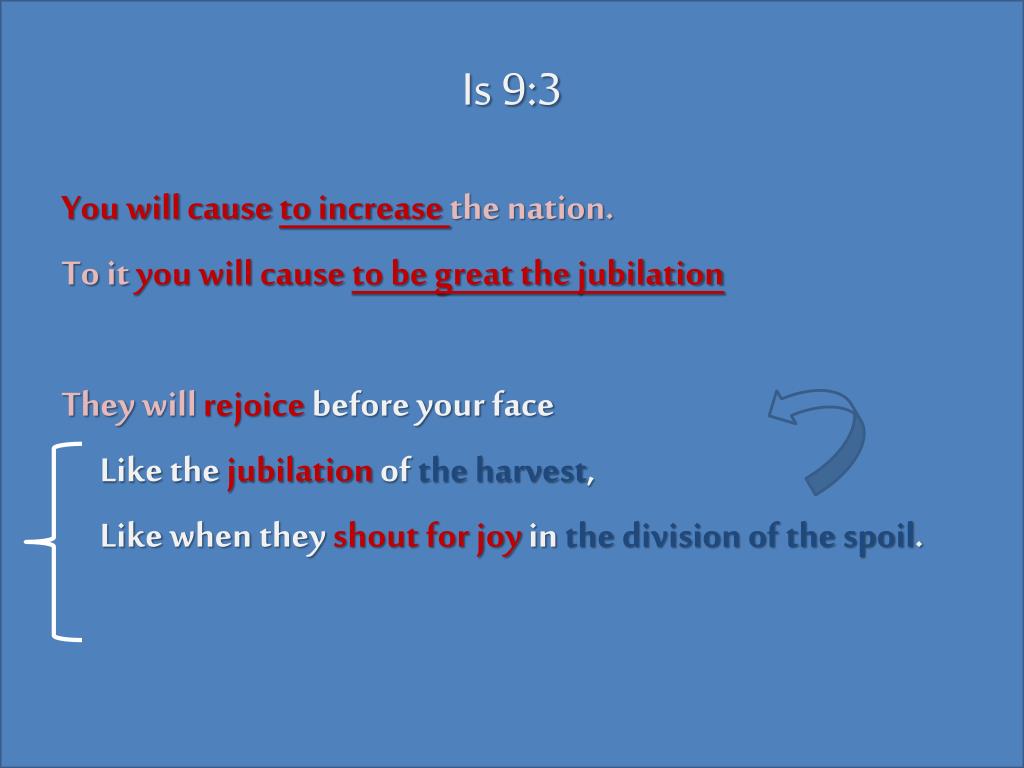 Is 9:3

You will cause to increase the nation.

To it you will cause to be great the jubilation

They will rejoice before your face

Like the jubilation of the harvest,

Like when they shout for joy in the division of the spoil.